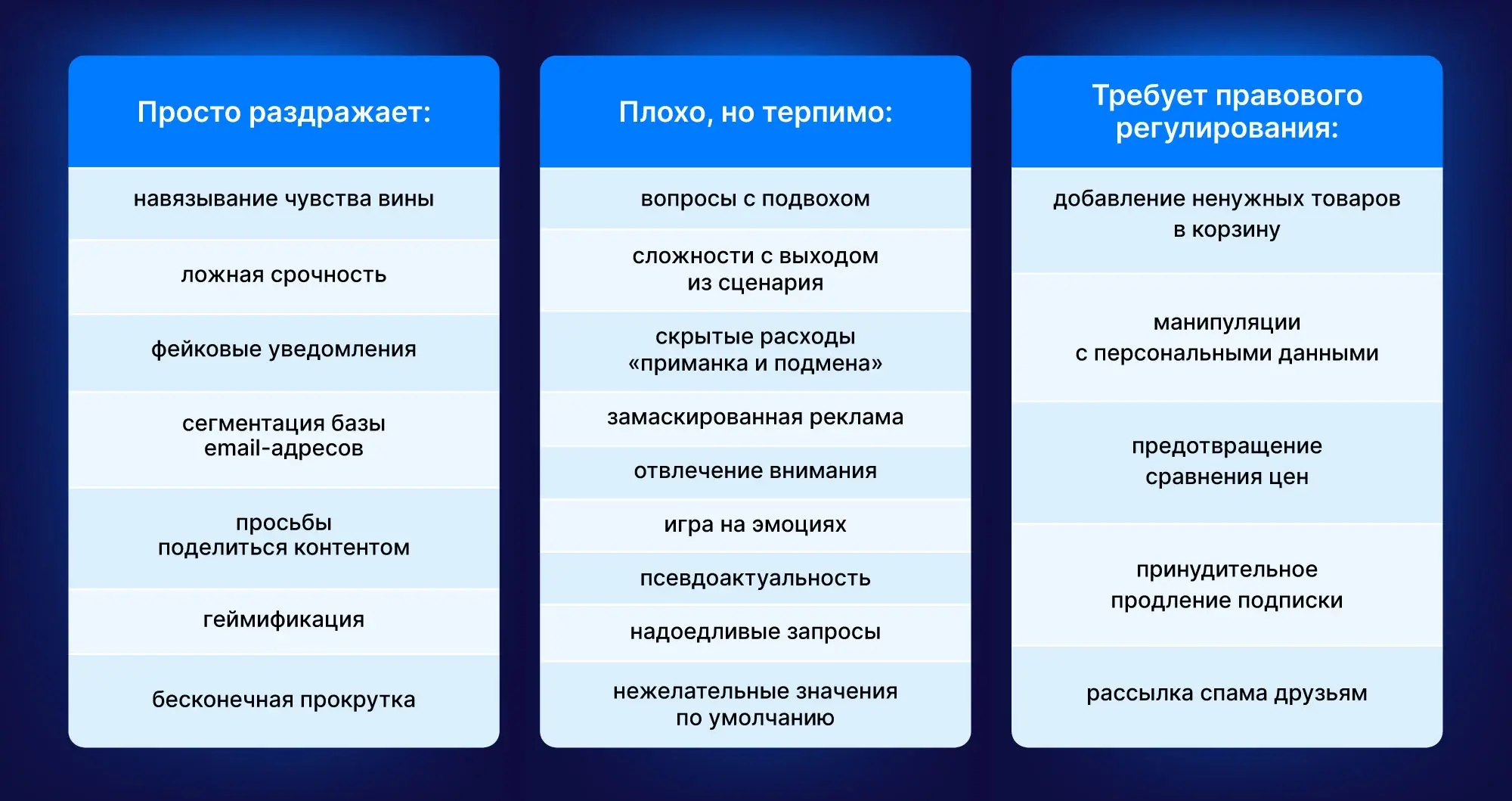 Просто раздражает:

навязывание чувства вины

ложная срочность

фейковые уведомления

сегментация базы email-адресов

просьбы поделиться контентом

геймификация

бесконечная прокрутка

Плохо, но терпимо:

вопросы с подвохом

сложности с выходом из сценария

скрытые расходы «приманка и подмена»

замаскированная реклама

отвлечение внимания

игра на эмоциях

псевдоактуальность

надоедливые запросы

нежелательные значения по умолчанию

Требует правового регулирования:

добавление ненужных товаров в корзину

манипуляции с персональными данными

предотвращение сравнения цен

принудительное продление подписки

рассылка спама друзьям